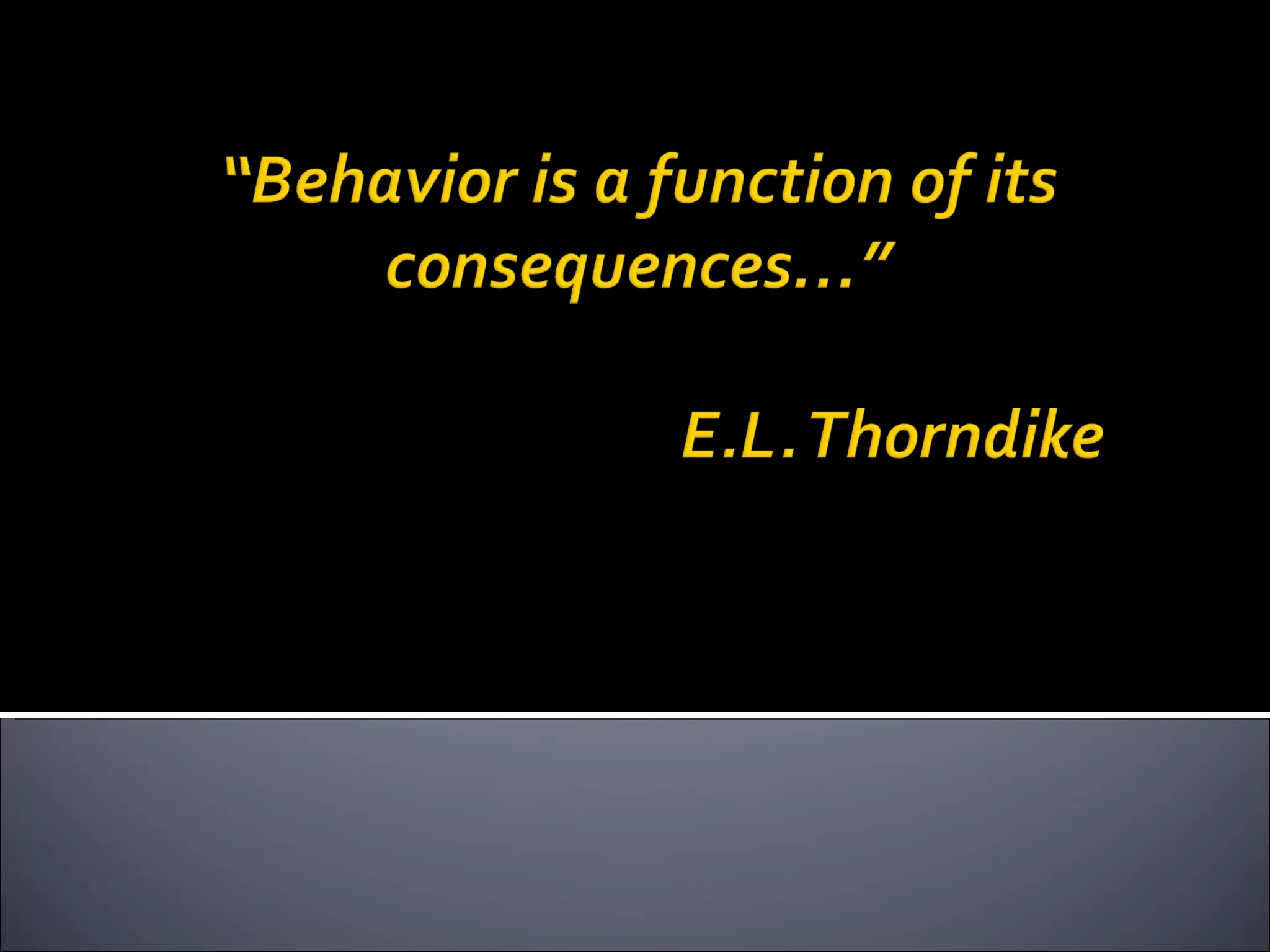 “Behavior is a function of its consequences…”

E.L. Thorndike